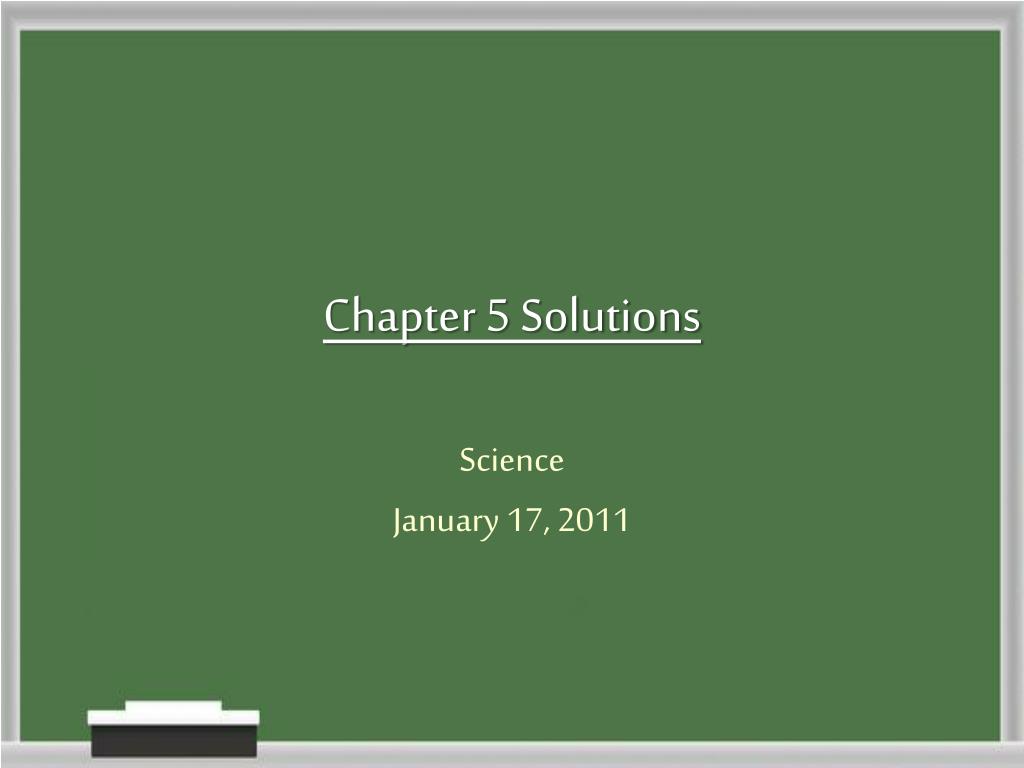 Chapter 5 Solutions

Science

January 17, 2011